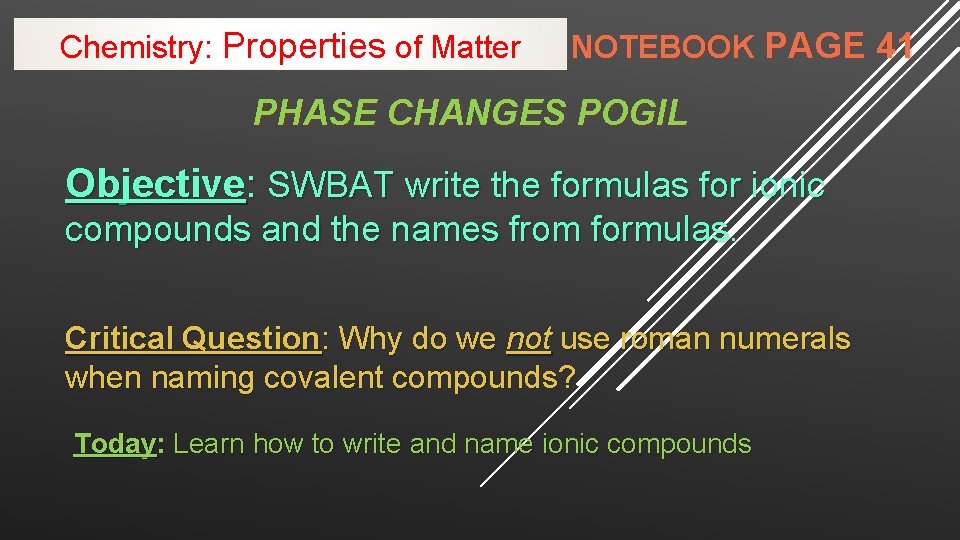 Chemistry: Properties of Matter

NOTEBOOK PAGE 41

PHASE CHANGES POGIL

Objective: SWBAT write the formulas for ionic compounds and the names from formulas.

Critical Question: Why do we not use roman numerals when naming covalent compounds?.

Today: Learn how to write and name ionic compounds